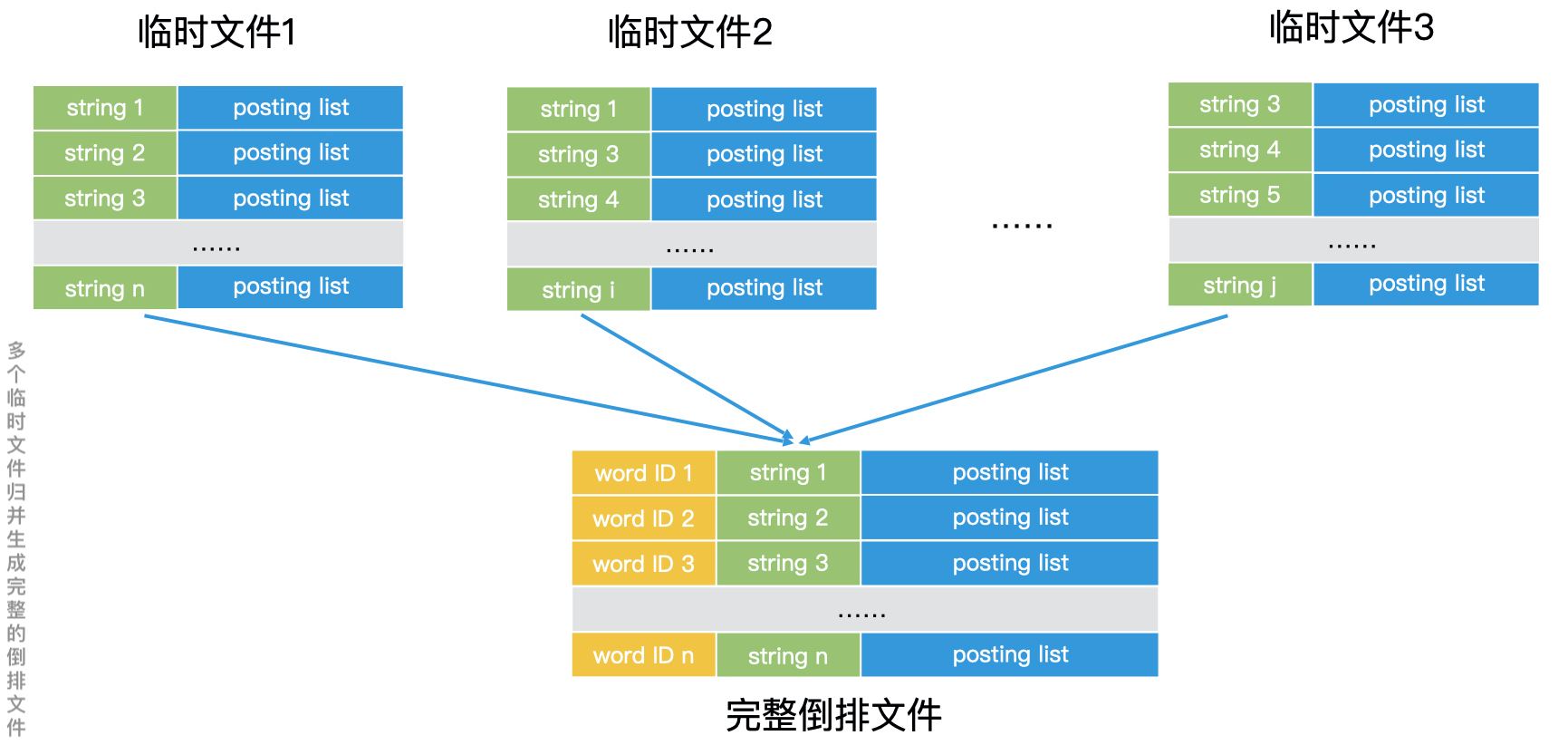 临时文件1

| string 1 | posting list |
|---|---|
| string 2 | posting list |
| string 3 | posting list |
| ...... | |
| string n | posting list |

临时文件2

| string 1 | posting list |
|---|---|
| string 3 | posting list |
| string 4 | posting list |
| ...... | |
| string i | posting list |

......

临时文件3

| string 3 | posting list |
|---|---|
| string 4 | posting list |
| string 5 | posting list |
| ...... | |
| string j | posting list |

多个临时文件归并生成完整的倒排文件

| word ID 1 | string 1 | posting list |
|---|---|---|
| word ID 2 | string 2 | posting list |
| word ID 3 | string 3 | posting list |
| ...... | | |
| word ID n | string n | posting list |

完整倒排文件